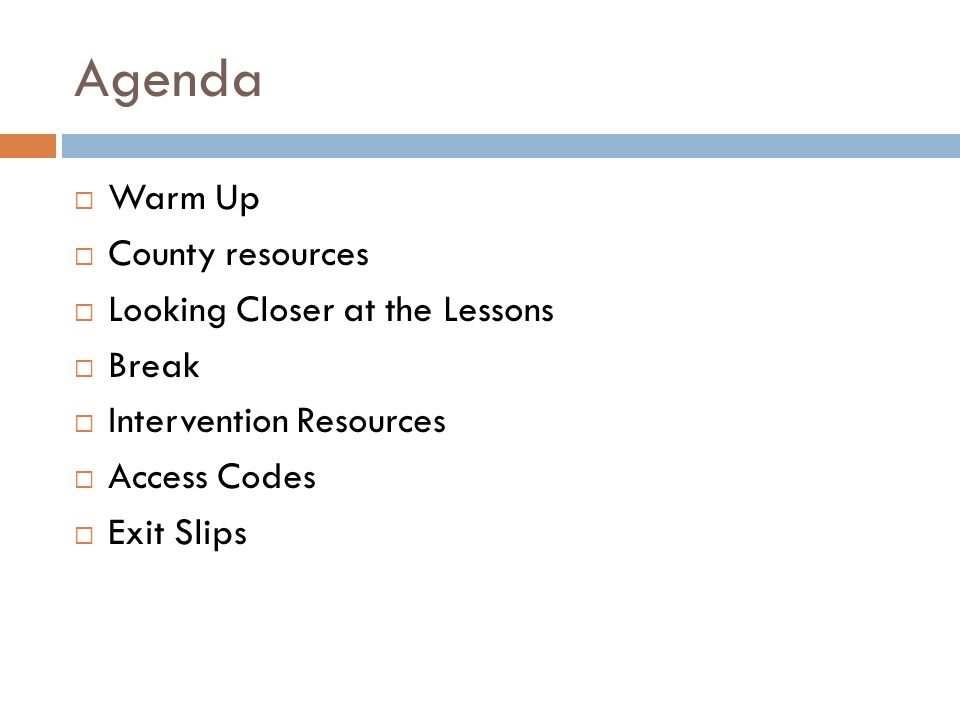 Agenda

□ Warm Up
□ County resources
□ Looking Closer at the Lessons
□ Break
□ Intervention Resources
□ Access Codes
□ Exit Slips